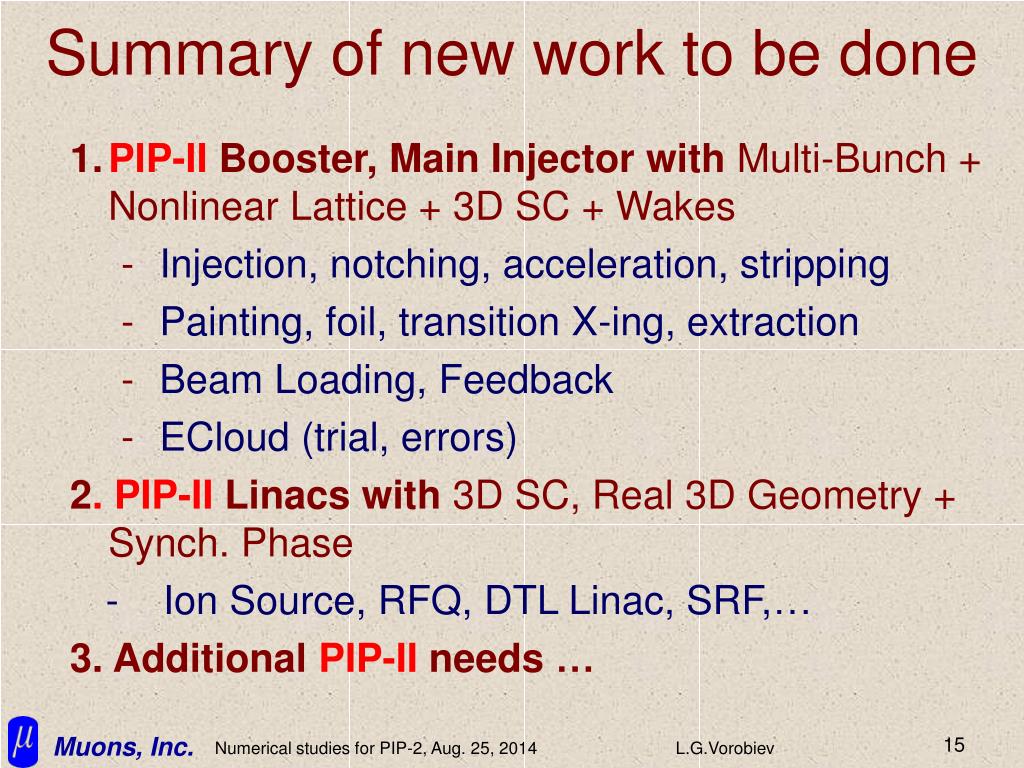 Summary of new work to be done

1. PIP-II Booster, Main Injector with Multi-Bunch + Nonlinear Lattice + 3D SC + Wakes

- Injection, notching, acceleration, stripping
- Painting, foil, transition X-ing, extraction
- Beam Loading, Feedback
- ECloud (trial, errors)

2. PIP-II Linacs with 3D SC, Real 3D Geometry + Synch. Phase

- Ion Source, RFQ, DTL Linac, SRF,…

3. Additional PIP-II needs …

$\mu$ Muons, Inc. Numerical studies for PIP-2, Aug. 25, 2014 L.G.Vorobiev 15